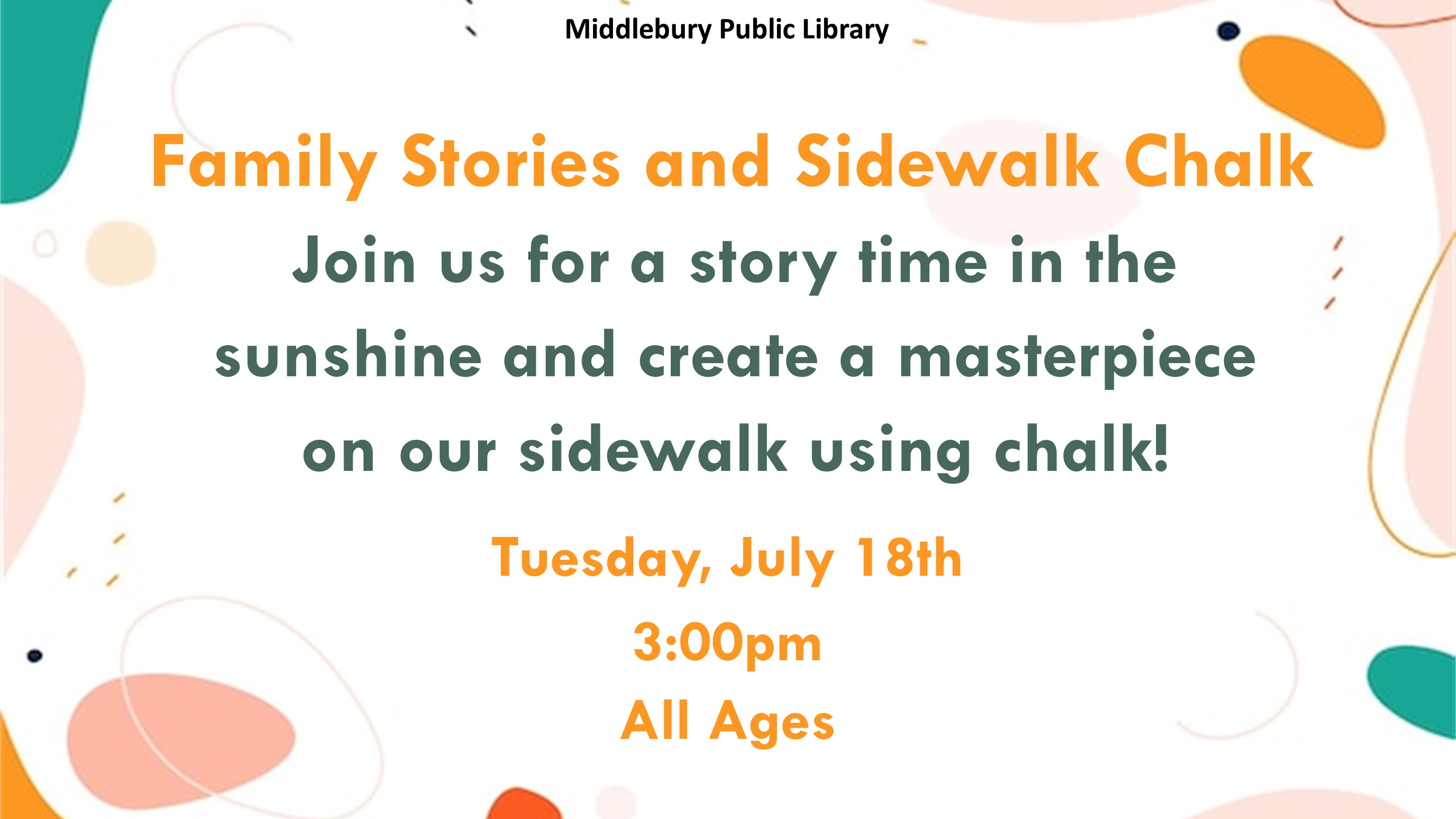 Middlebury Public Library

Family Stories and Sidewalk Chalk

Join us for a story time in the sunshine and create a masterpiece on our sidewalk using chalk!

Tuesday, July 18th

3:00pm

All Ages